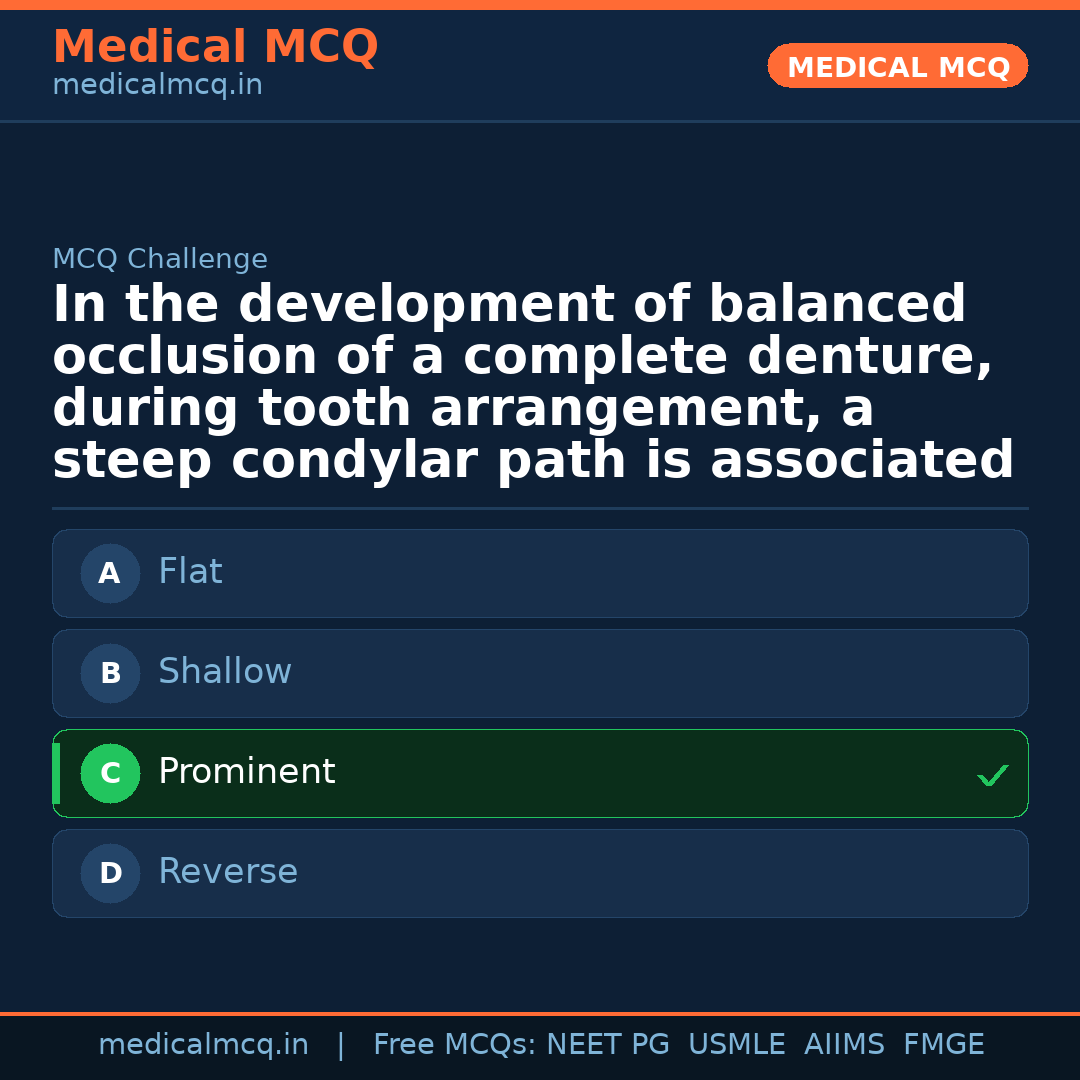 Medical MCQ
medicalmcq.in

MEDICAL MCQ

MCQ Challenge

In the development of balanced occlusion of a complete denture, during tooth arrangement, a steep condylar path is associated

A Flat

B Shallow

C Prominent ✓

D Reverse

medicalmcq.in | Free MCQs: NEET PG USMLE AIIMS FMGE